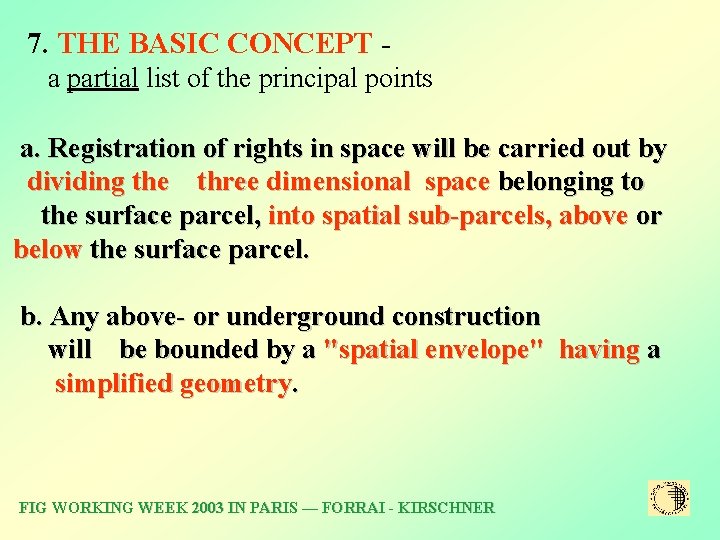 7. THE BASIC CONCEPT -
a partial list of the principal points

a. Registration of rights in space will be carried out by dividing the three dimensional space belonging to the surface parcel, into spatial sub-parcels, above or below the surface parcel.

b. Any above- or underground construction will be bounded by a "spatial envelope" having a simplified geometry.

FIG WORKING WEEK 2003 IN PARIS — FORRAI - KIRSCHNER